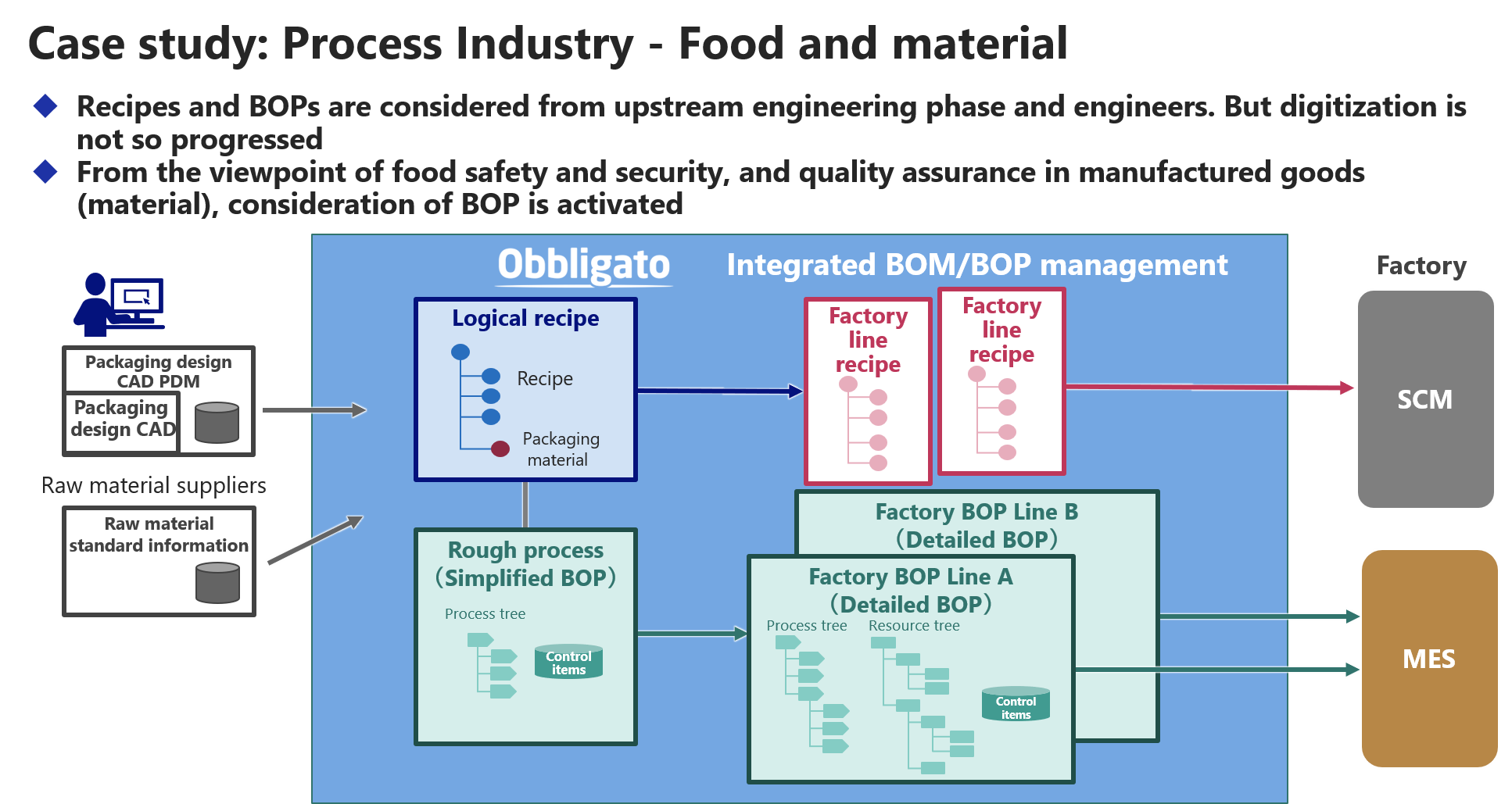 Case study: Process Industry - Food and material

◆ Recipes and BOPs are considered from upstream engineering phase and engineers. But digitization is not so progressed

◆ From the viewpoint of food safety and security, and quality assurance in manufactured goods (material), consideration of BOP is activated

Packaging design CAD PDM

Packaging design CAD

Raw material suppliers

Raw material standard information

Obbligato

Integrated BOM/BOP management

Logical recipe

Recipe

Packaging material

Factory line recipe

Factory line recipe

Rough process (Simplified BOP)

Process tree

Control items

Factory BOP Line B (Detailed BOP)

Factory BOP Line A (Detailed BOP)

Process tree

Resource tree

Control items

Factory

SCM

MES